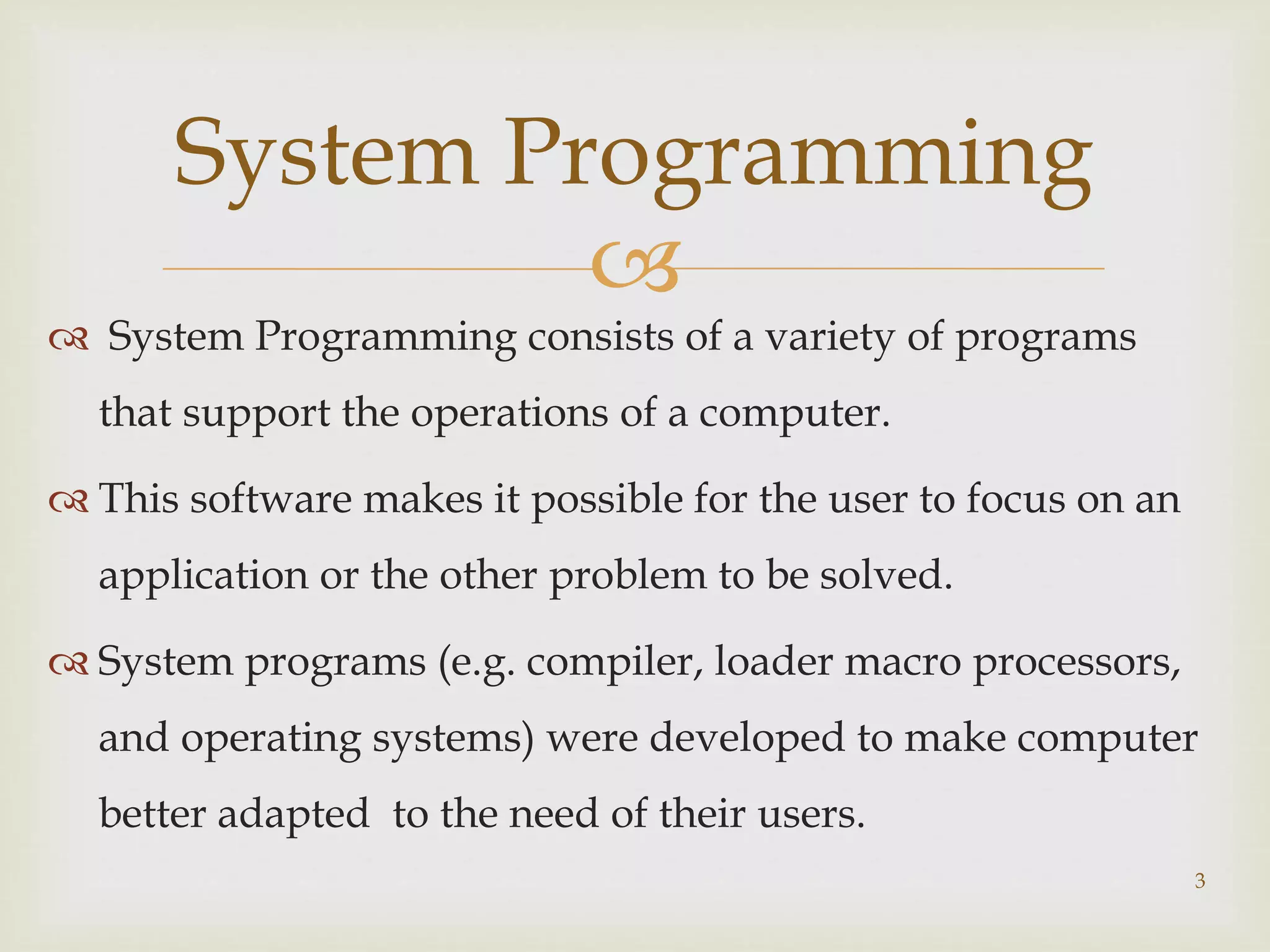 System Programming

System Programming consists of a variety of programs that support the operations of a computer.

This software makes it possible for the user to focus on an application or the other problem to be solved.

System programs (e.g. compiler, loader macro processors, and operating systems) were developed to make computer better adapted to the need of their users.

3